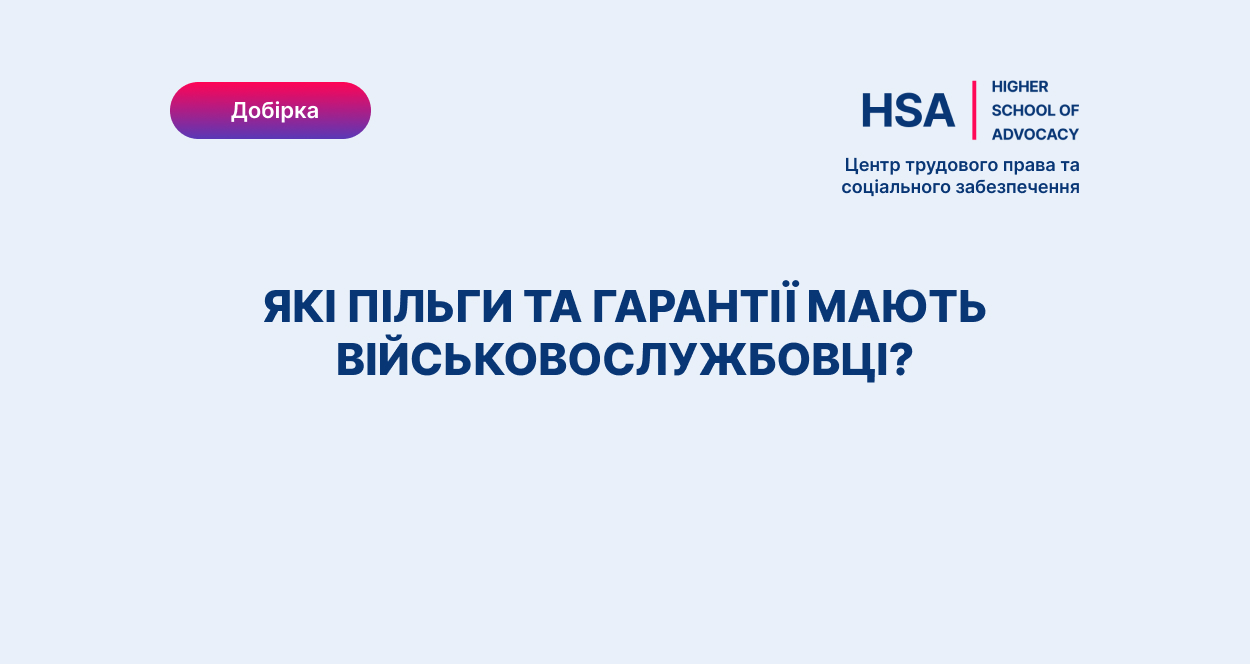 Добірка

HSA HIGHER SCHOOL OF ADVOCACY

Центр трудового права та соціального забезпечення

ЯКІ ПІЛЬГИ ТА ГАРАНТІЇ МАЮТЬ ВІЙСЬКОВОСЛУЖБОВЦІ?